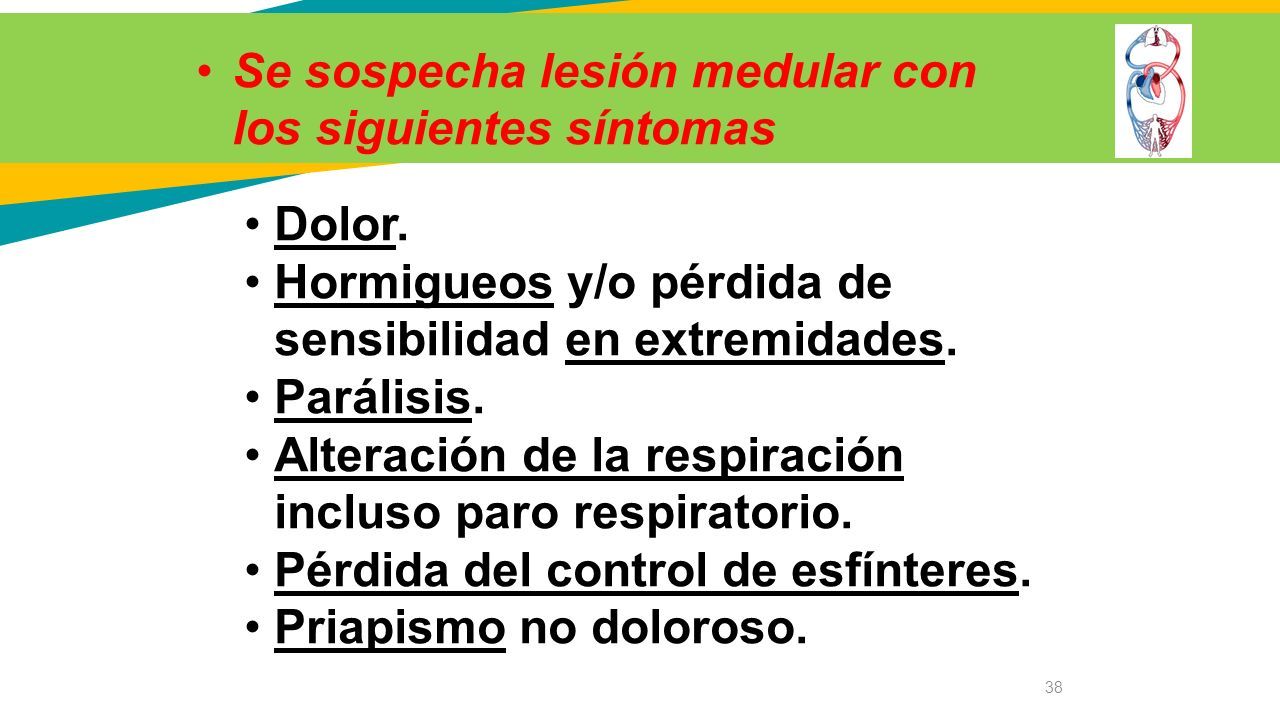 • Se sospecha lesión medular con los siguientes síntomas

• Dolor.
• Hormigueos y/o pérdida de sensibilidad en extremidades.
• Parálisis.
• Alteración de la respiración incluso paro respiratorio.
• Pérdida del control de esfínteres.
• Priapismo no doloroso.

38